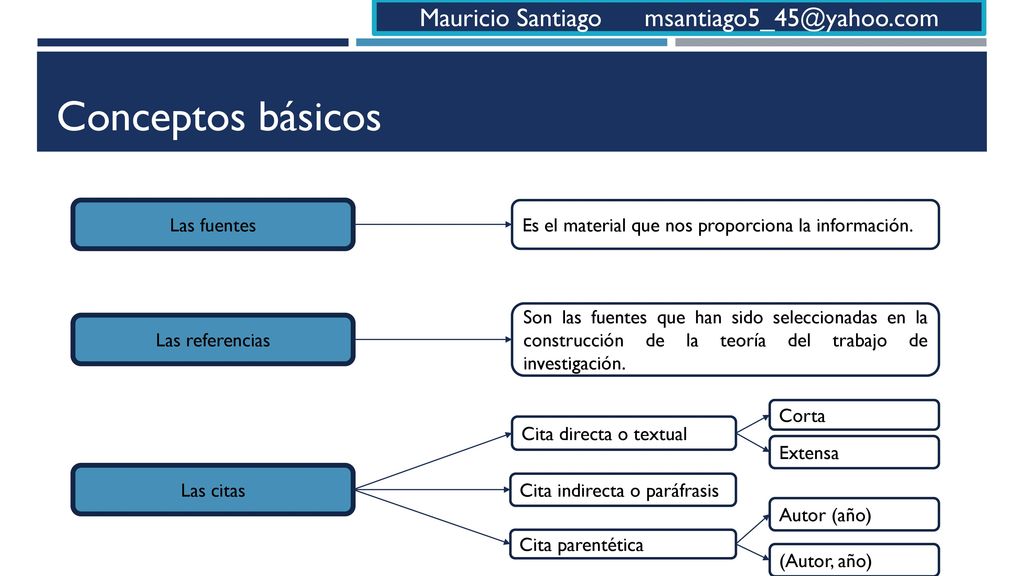 Mauricio Santiago msantiago5_45@yahoo.com

Conceptos básicos

Las fuentes

Es el material que nos proporciona la información.

Las referencias

Son las fuentes que han sido seleccionadas en la construcción de la teoría del trabajo de investigación.

Las citas

Cita directa o textual

Corta

Extensa

Cita indirecta o paráfrasis

Cita parentética

Autor (año)

(Autor, año)